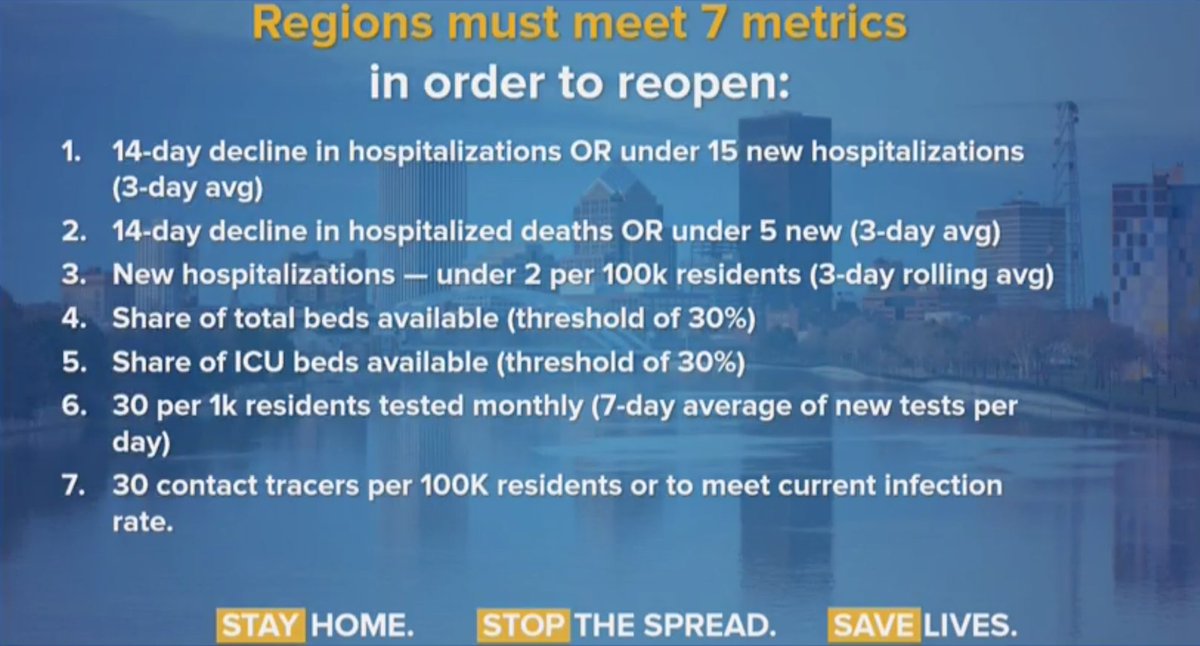 Regions must meet 7 metrics
in order to reopen:

1. 14-day decline in hospitalizations OR under 15 new hospitalizations (3-day avg)
2. 14-day decline in hospitalized deaths OR under 5 new (3-day avg)
3. New hospitalizations — under 2 per 100k residents (3-day rolling avg)
4. Share of total beds available (threshold of 30%)
5. Share of ICU beds available (threshold of 30%)
6. 30 per 1k residents tested monthly (7-day average of new tests per day)
7. 30 contact tracers per 100K residents or to meet current infection rate.

STAY HOME. STOP THE SPREAD. SAVE LIVES.